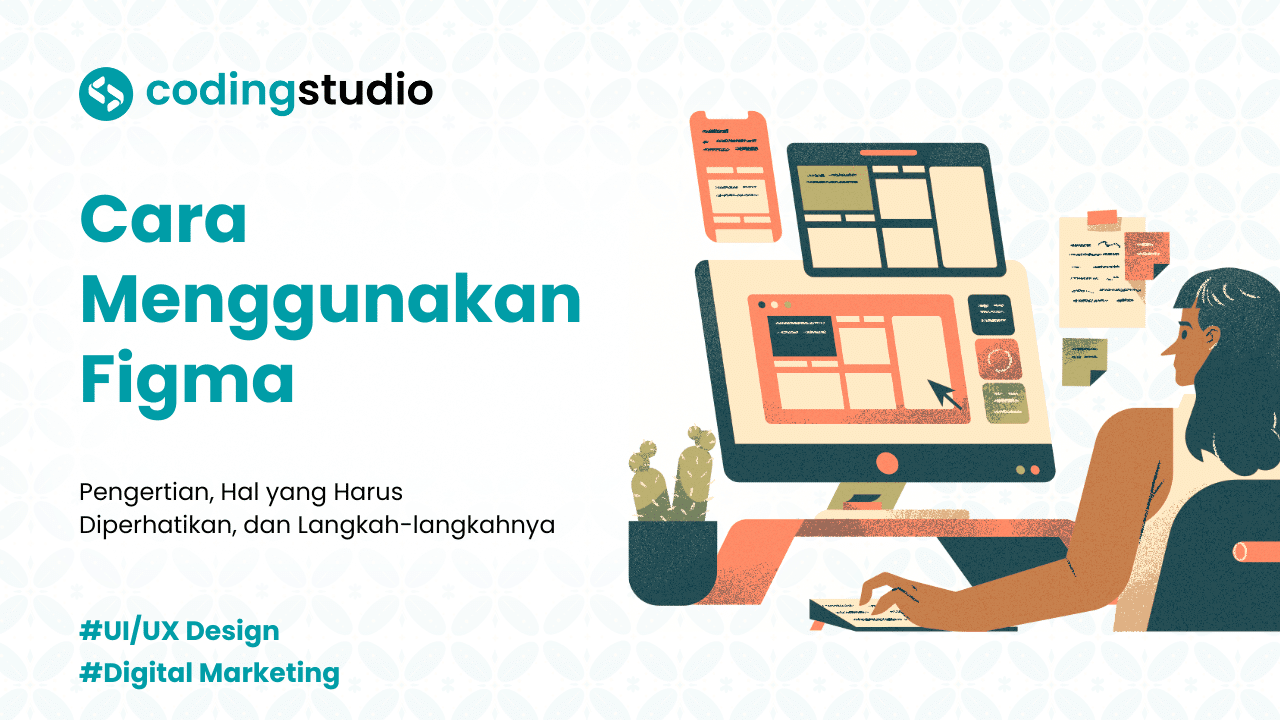 codingstudio

Cara Menggunakan Figma

Pengertian, Hal yang Harus Diperhatikan, dan Langkah-langkahnya

#UI/UX Design
#Digital Marketing